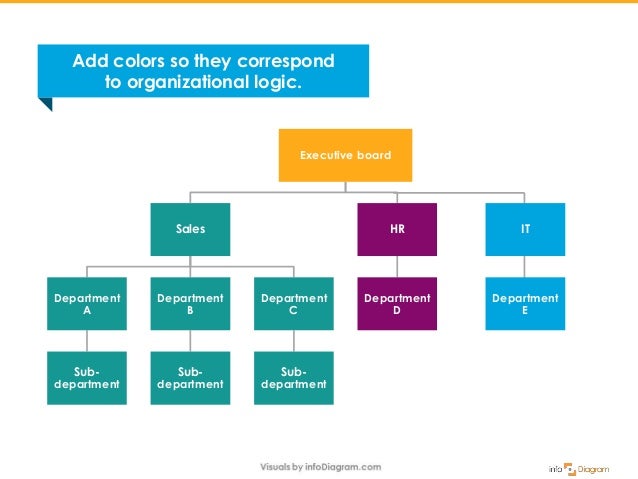 Add colors so they correspond to organizational logic.

Executive board

Sales

HR

IT

Department A

Department B

Department C

Department D

Department E

Sub-department

Sub-department

Sub-department

Visuals by infoDiagram.com

info Diagram